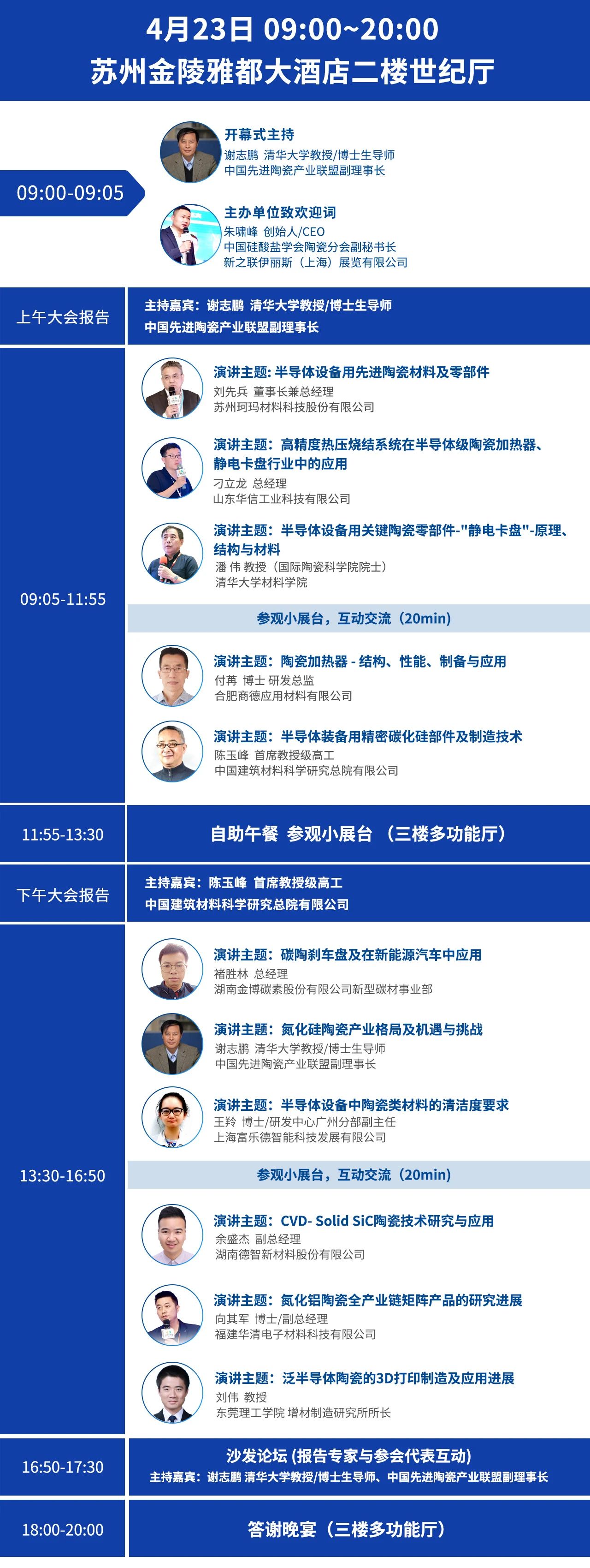 4月23日 09:00~20:00
苏州金陵雅都大酒店二楼世纪厅

09:00-09:05

开幕式主持
谢志鹏 清华大学教授/博士生导师
中国先进陶瓷产业联盟副理事长

主办单位致欢迎词
朱啸峰 创始人/CEO
中国硅酸盐学会陶瓷分会副秘书长
新之联伊丽斯（上海）展览有限公司

上午大会报告

主持嘉宾：谢志鹏 清华大学教授/博士生导师
中国先进陶瓷产业联盟副理事长

09:05-11:55

演讲主题: 半导体设备用先进陶瓷材料及零部件
刘先兵 董事长兼总经理
苏州珂玛材料科技股份有限公司

演讲主题：高精度热压烧结系统在半导体级陶瓷加热器、静电卡盘行业中的应用
刁立龙 总经理
山东华信工业科技有限公司

演讲主题：半导体设备用关键陶瓷零部件-"静电卡盘"-原理、结构与材料
潘 伟 教授（国际陶瓷科学院院士）
清华大学材料学院

参观小展台，互动交流（20min）

演讲主题：陶瓷加热器 - 结构、性能、制备与应用
付苒 博士 研发总监
合肥商德应用材料有限公司

演讲主题：半导体装备用精密碳化硅部件及制造技术
陈玉峰 首席教授级高工
中国建筑材料科学研究总院有限公司

11:55-13:30

自助午餐 参观小展台 （三楼多功能厅）

下午大会报告

主持嘉宾：陈玉峰 首席教授级高工
中国建筑材料科学研究总院有限公司

13:30-16:50

演讲主题：碳陶刹车盘及在新能源汽车中应用
褚胜林 总经理
湖南金博碳素股份有限公司新型碳材事业部

演讲主题：氮化硅陶瓷产业格局及机遇与挑战
谢志鹏 清华大学教授/博士生导师
中国先进陶瓷产业联盟副理事长

演讲主题：半导体设备中陶瓷类材料的清洁度要求
王羚 博士/研发中心广州分部副主任
上海富乐德智能科技发展有限公司

参观小展台，互动交流（20min）

演讲主题：CVD- Solid SiC陶瓷技术研究与应用
余盛杰 副总经理
湖南德智新材料股份有限公司

演讲主题：氮化铝陶瓷全产业链矩阵产品的研究进展
向其军 博士/副总经理
福建华清电子材料科技有限公司

演讲主题：泛半导体陶瓷的3D打印制造及应用进展
刘伟 教授
东莞理工学院 增材制造研究所所长

16:50-17:30

沙发论坛 (报告专家与参会代表互动)
主持嘉宾：谢志鹏 清华大学教授/博士生导师、中国先进陶瓷产业联盟副理事长

18:00-20:00

答谢晚宴（三楼多功能厅）